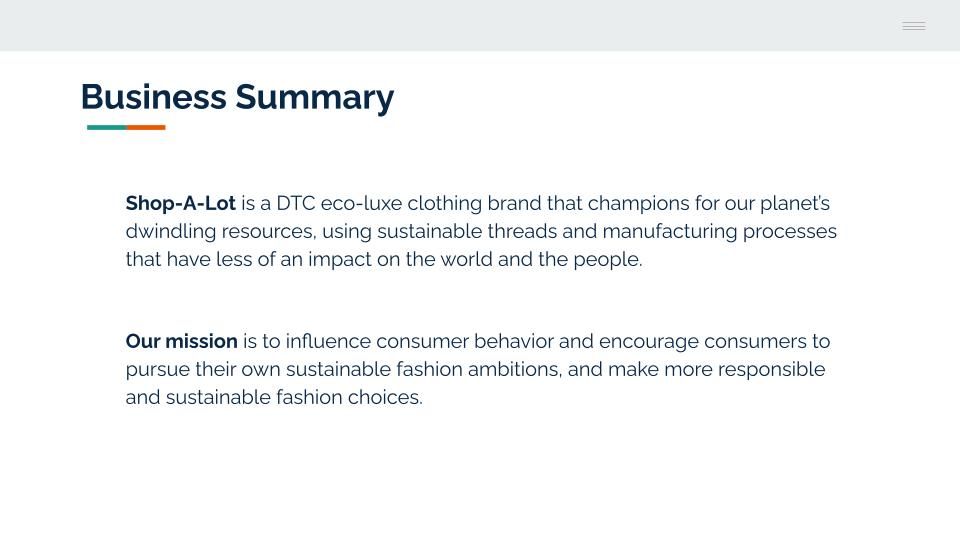 Business Summary

Shop-A-Lot is a DTC eco-luxe clothing brand that champions for our planet's dwindling resources, using sustainable threads and manufacturing processes that have less of an impact on the world and the people.

Our mission is to influence consumer behavior and encourage consumers to pursue their own sustainable fashion ambitions, and make more responsible and sustainable fashion choices.